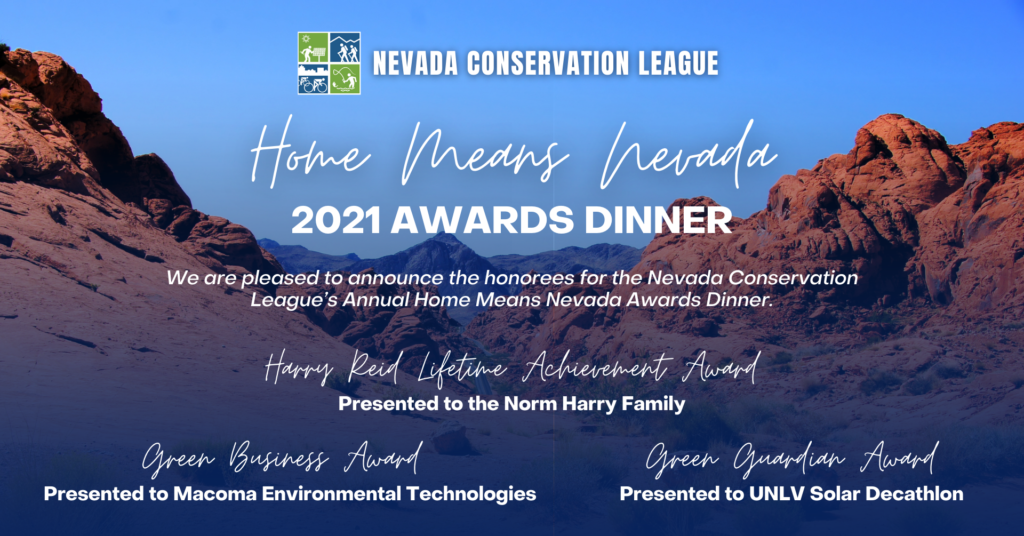 NEVADA CONSERVATION LEAGUE

Home Means Nevada

2021 AWARDS DINNER

We are pleased to announce the honorees for the Nevada Conservation League's Annual Home Means Nevada Awards Dinner.

Harry Reid Lifetime Achievement Award
Presented to the Norm Harry Family

Green Business Award
Presented to Macoma Environmental Technologies

Green Guardian Award
Presented to UNLV Solar Decathlon